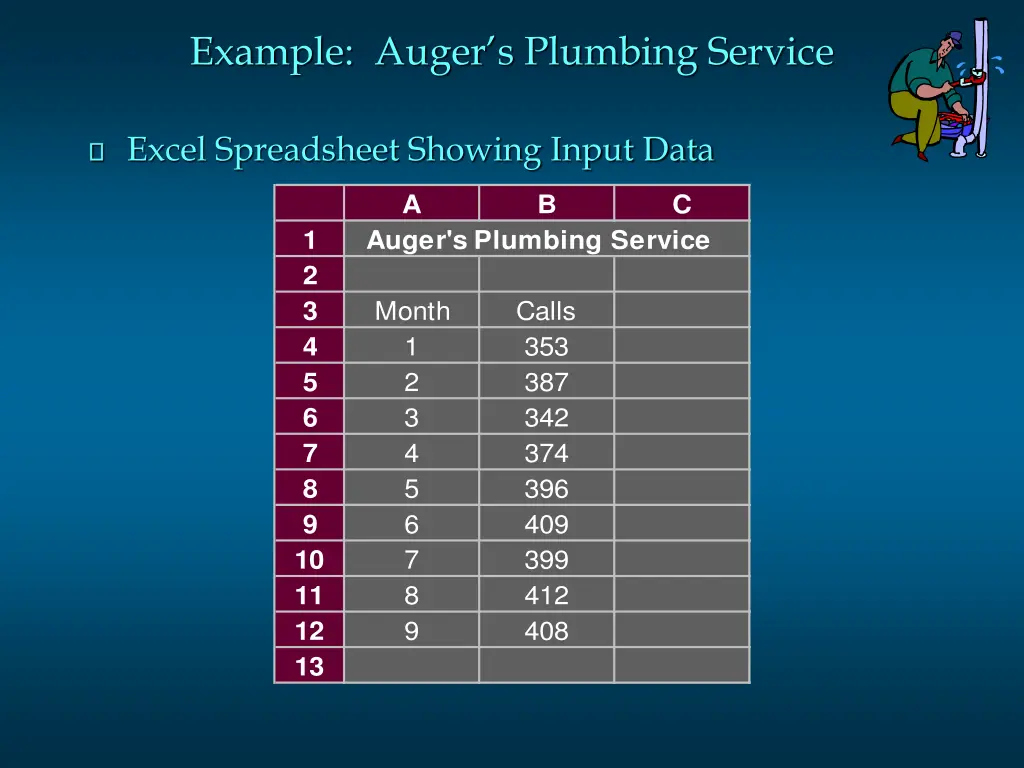 Example: Auger's Plumbing Service

Excel Spreadsheet Showing Input Data

| | A | B | C |
|---|---|---|---|
| 1 | Auger's Plumbing Service | | |
| 2 | | | |
| 3 | Month | Calls | |
| 4 | 1 | 353 | |
| 5 | 2 | 387 | |
| 6 | 3 | 342 | |
| 7 | 4 | 374 | |
| 8 | 5 | 396 | |
| 9 | 6 | 409 | |
| 10 | 7 | 399 | |
| 11 | 8 | 412 | |
| 12 | 9 | 408 | |
| 13 | | | |